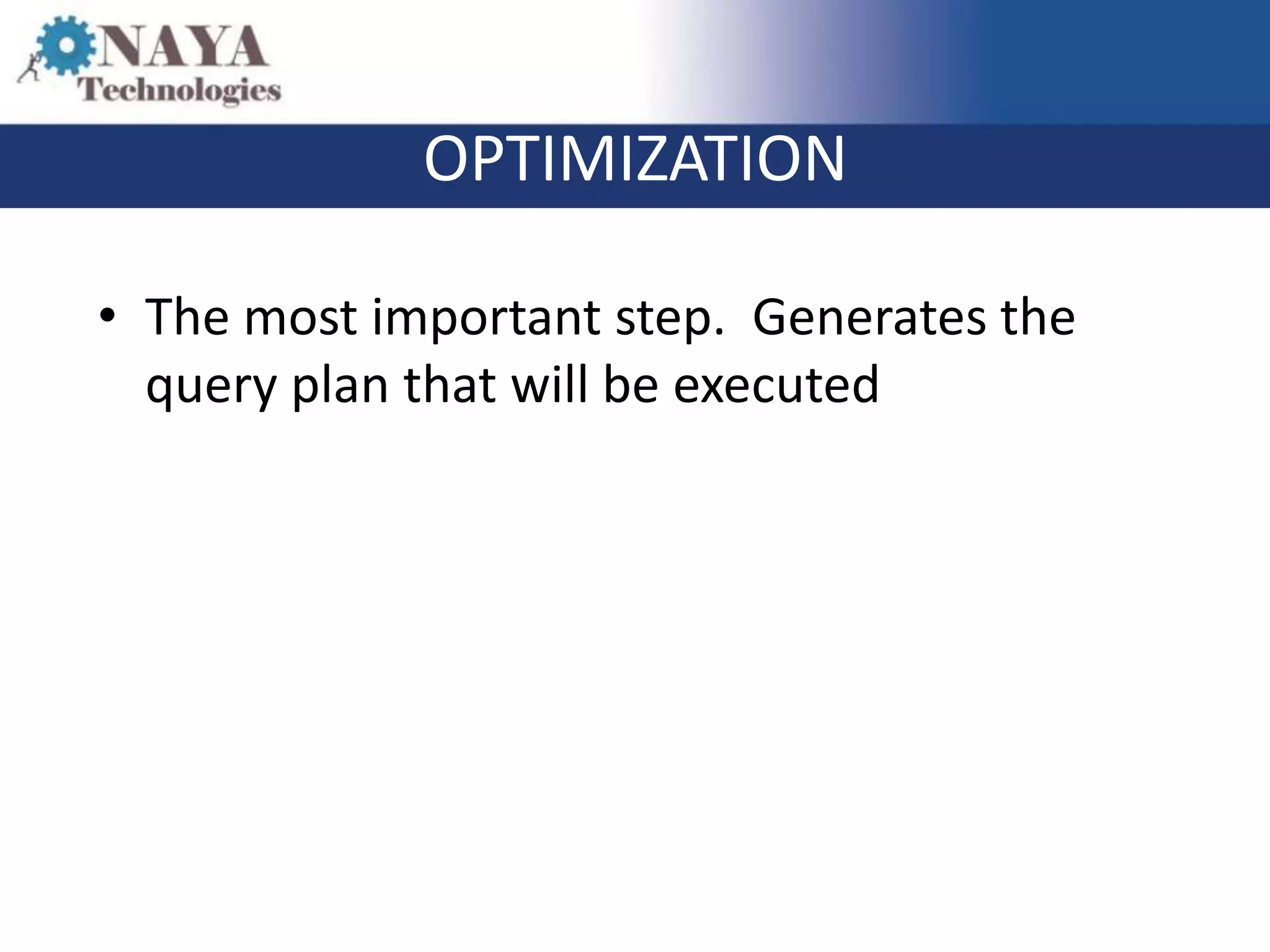 NAYA
Technologies

OPTIMIZATION

• The most important step.  Generates the query plan that will be executed